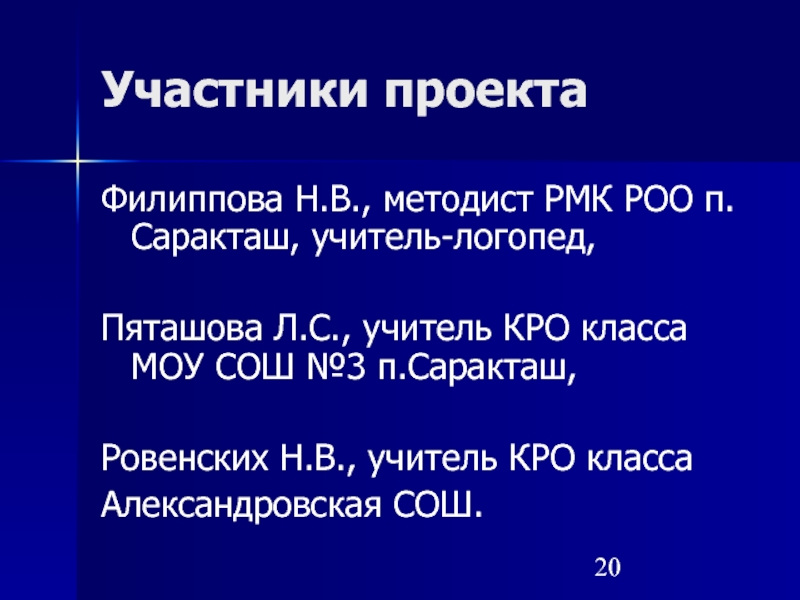 Участники проекта

Филиппова Н.В., методист РМК РОО п. Саракташ, учитель-логопед,

Пяташова Л.С., учитель КРО класса МОУ СОШ №3 п.Саракташ,

Ровенских Н.В., учитель КРО класса
Александровская СОШ.

20